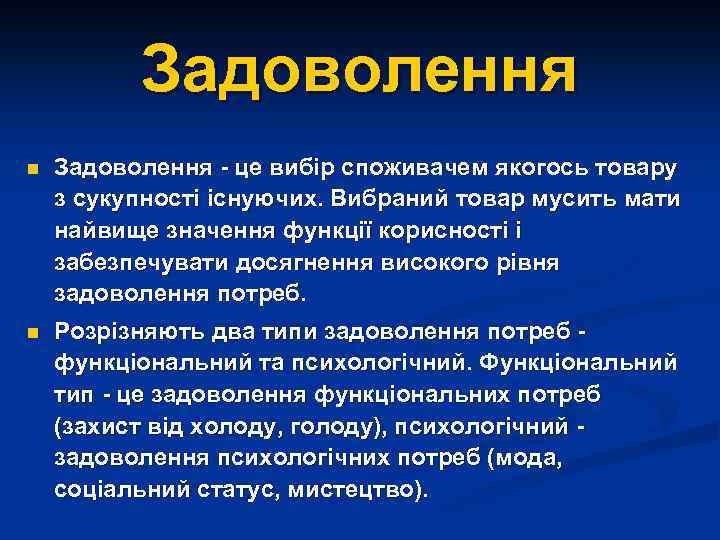 Задоволення

Задоволення - це вибір споживачем якогось товару з сукупності існуючих. Вибраний товар мусить мати найвище значення функції корисності і забезпечувати досягнення високого рівня задоволення потреб.

Розрізняють два типи задоволення потреб - функціональний та психологічний. Функціональний тип - це задоволення функціональних потреб (захист від холоду, голоду), психологічний - задоволення психологічних потреб (мода, соціальний статус, мистецтво).